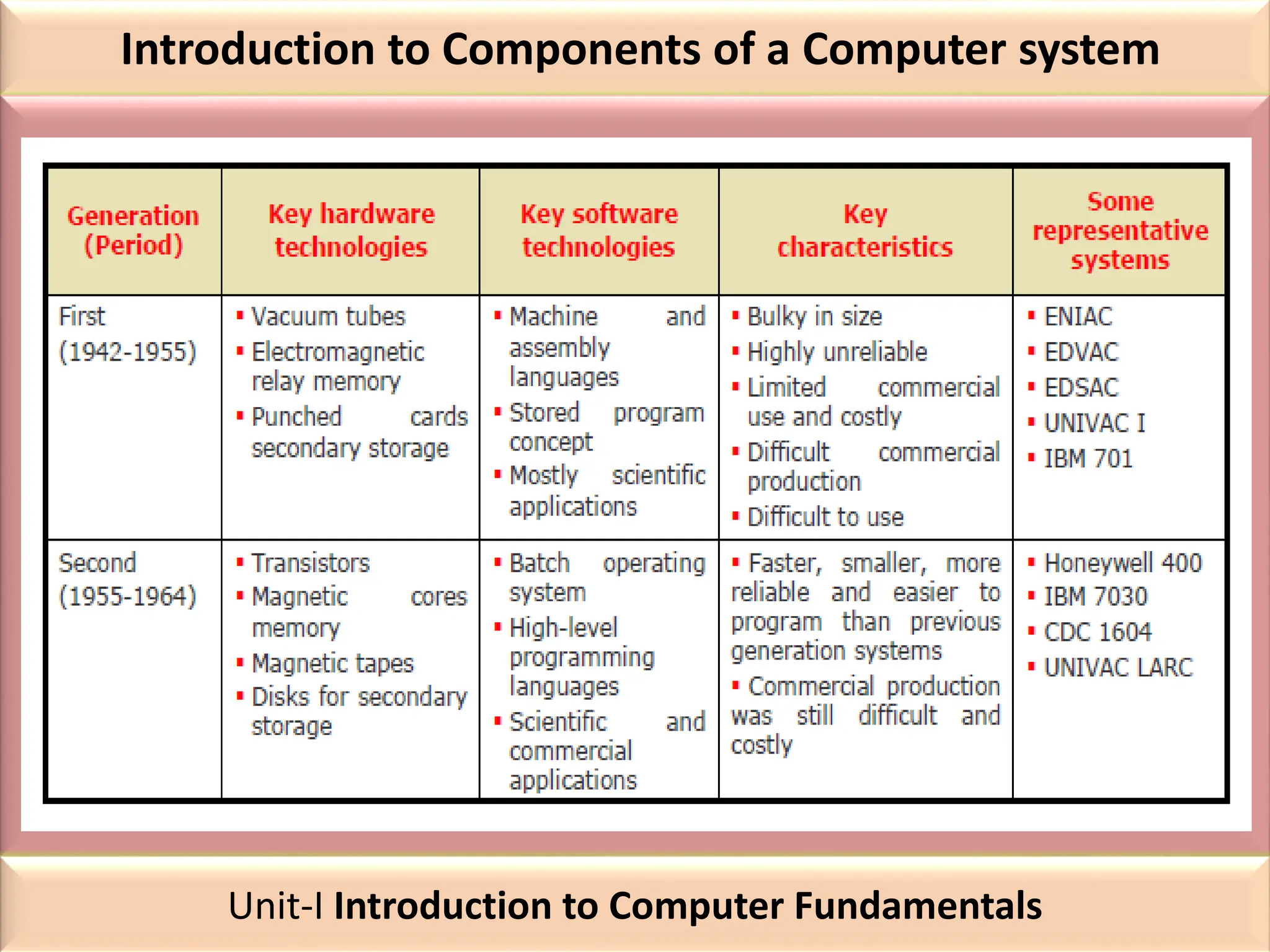 Introduction to Components of a Computer system

| Generation (Period) | Key hardware technologies | Key software technologies | Key characteristics | Some representative systems |
|---|---|---|---|---|
| First (1942-1955) | ▪ Vacuum tubes ▪ Electromagnetic relay memory ▪ Punched cards secondary storage | ▪ Machine and assembly languages ▪ Stored program concept ▪ Mostly scientific applications | ▪ Bulky in size ▪ Highly unreliable ▪ Limited commercial use and costly ▪ Difficult commercial production ▪ Difficult to use | ▪ ENIAC ▪ EDVAC ▪ EDSAC ▪ UNIVAC I ▪ IBM 701 |
| Second (1955-1964) | ▪ Transistors ▪ Magnetic cores memory ▪ Magnetic tapes ▪ Disks for secondary storage | ▪ Batch operating system ▪ High-level programming languages ▪ Scientific and commercial applications | ▪ Faster, smaller, more reliable and easier to program than previous generation systems ▪ Commercial production was still difficult and costly | ▪ Honeywell 400 ▪ IBM 7030 ▪ CDC 1604 ▪ UNIVAC LARC |

Unit-I Introduction to Computer Fundamentals